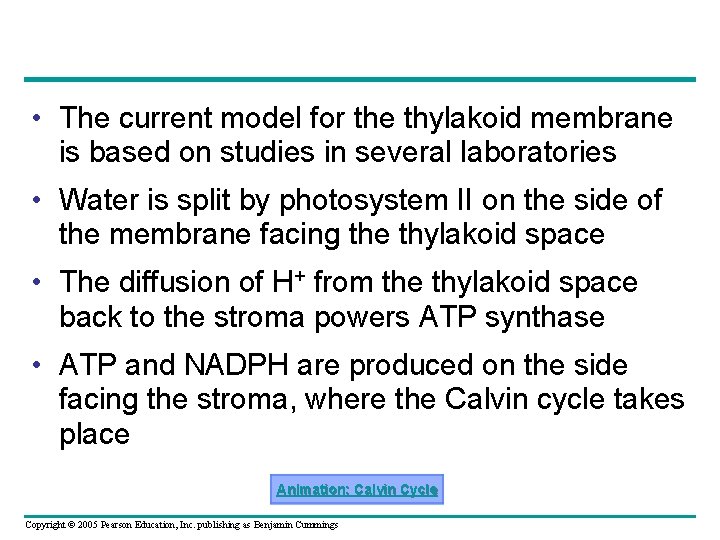 • The current model for the thylakoid membrane is based on studies in several laboratories

• Water is split by photosystem II on the side of the membrane facing the thylakoid space

• The diffusion of $H^+$ from the thylakoid space back to the stroma powers ATP synthase

• ATP and NADPH are produced on the side facing the stroma, where the Calvin cycle takes place

Animation: Calvin Cycle

Copyright © 2005 Pearson Education, Inc. publishing as Benjamin Cummings